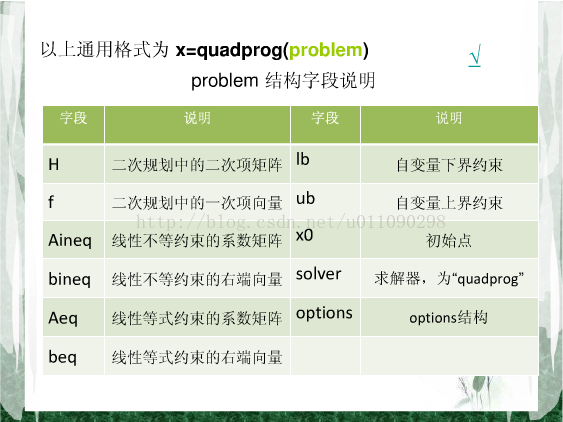 以上通用格式为 x=quadprog(problem)

√

problem 结构字段说明

| 字段 | 说明 | 字段 | 说明 |
|---|---|---|---|
| H | 二次规划中的二次项矩阵 | lb | 自变量下界约束 |
| f | 二次规划中的一次项向量 | ub | 自变量上界约束 |
| Aineq | 线性不等约束的系数矩阵 | x0 | 初始点 |
| bineq | 线性不等约束的右端向量 | solver | 求解器，为“quadprog” |
| Aeq | 线性等式约束的系数矩阵 | options | options结构 |
| beq | 线性等式约束的右端向量 | | |

http://blog.csdn.net/u011090298